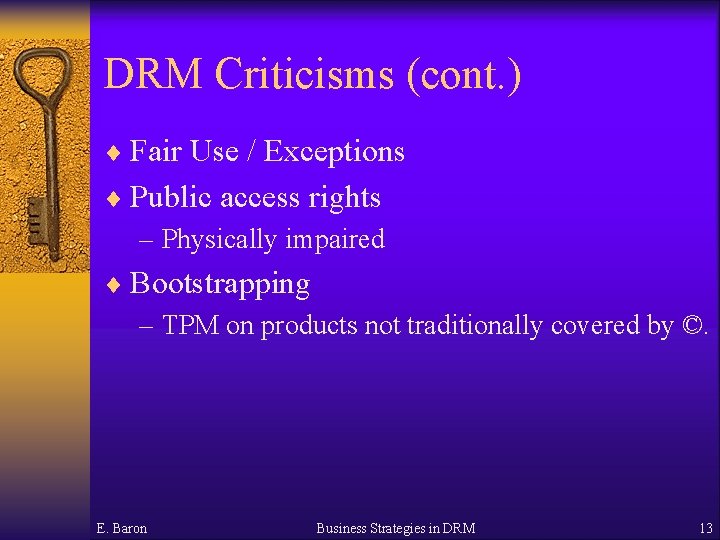 DRM Criticisms (cont.)

♦ Fair Use / Exceptions

♦ Public access rights
– Physically impaired

♦ Bootstrapping
– TPM on products not traditionally covered by ©.

E. Baron

Business Strategies in DRM

13